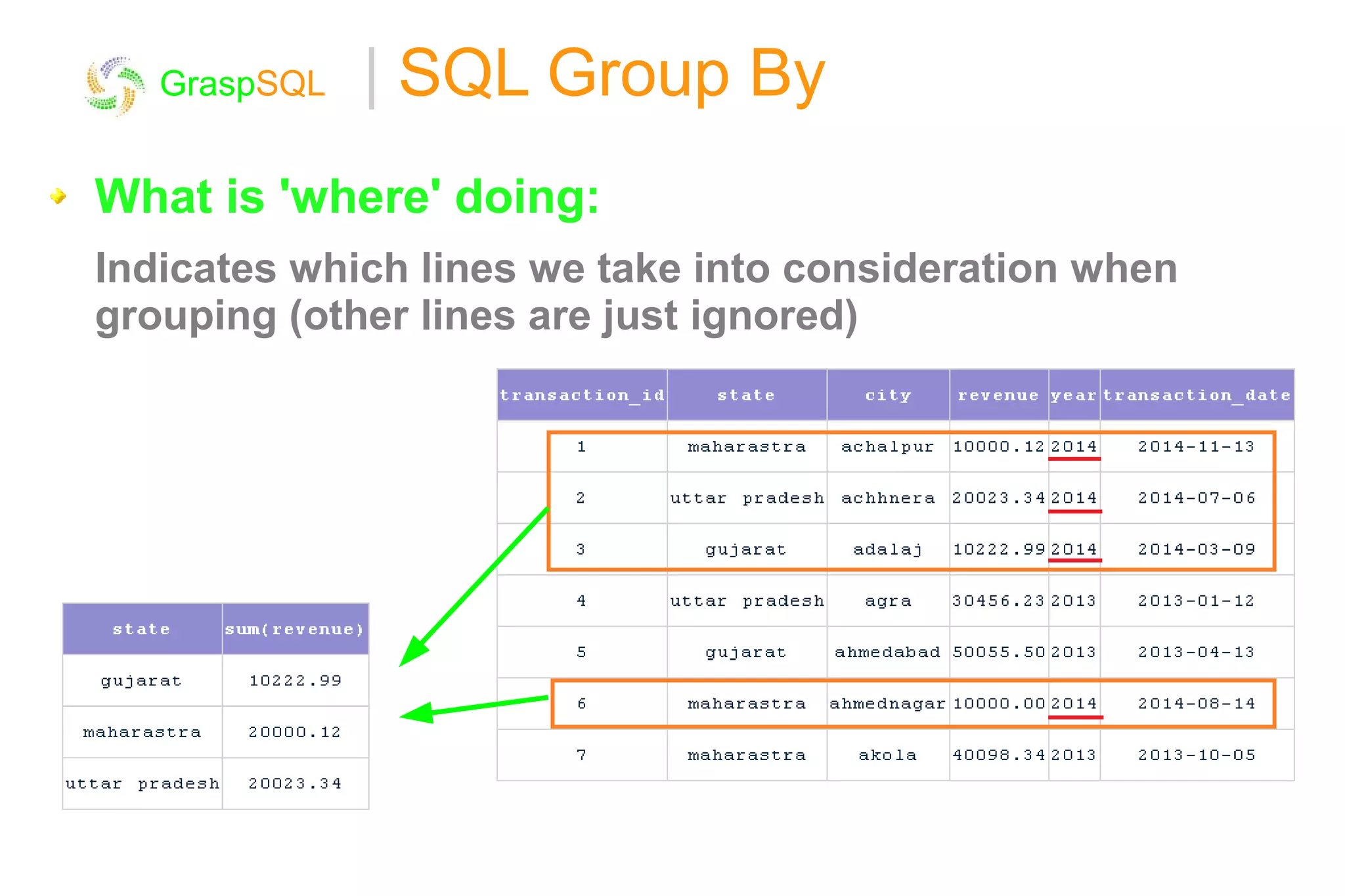 GraspSQL | SQL Group By

What is 'where' doing:

Indicates which lines we take into consideration when grouping (other lines are just ignored)

| transaction_id | state | city | revenue | year | transaction_date |
|---|---|---|---|---|---|
| 1 | maharastra | achalpur | 10000.12 | 2014 | 2014-11-13 |
| 2 | uttar pradesh | achhnera | 20023.34 | 2014 | 2014-07-06 |
| 3 | gujarat | adalaj | 10222.99 | 2014 | 2014-03-09 |
| 4 | uttar pradesh | agra | 30456.23 | 2013 | 2013-01-12 |
| 5 | gujarat | ahmedabad | 50055.50 | 2013 | 2013-04-13 |
| 6 | maharastra | ahmednagar | 10000.00 | 2014 | 2014-08-14 |
| 7 | maharastra | akola | 40098.34 | 2013 | 2013-10-05 |

| state | sum(revenue) |
|---|---|
| gujarat | 10222.99 |
| maharastra | 20000.12 |
| uttar pradesh | 20023.34 |